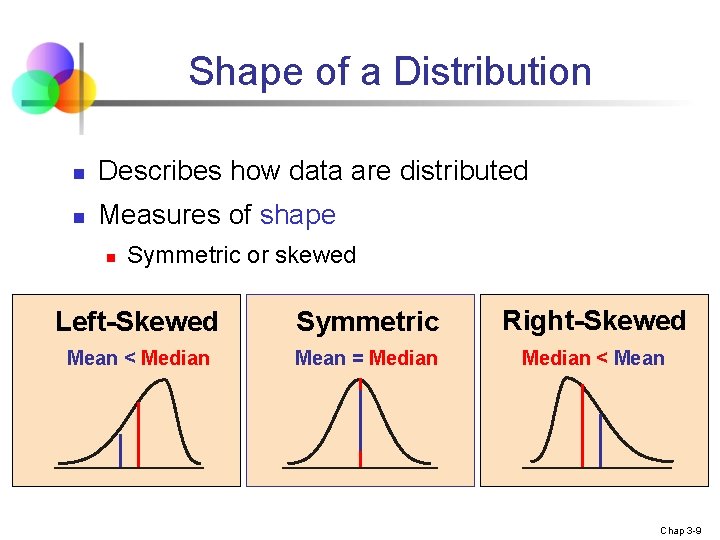 Shape of a Distribution

Describes how data are distributed

Measures of shape

Symmetric or skewed

Left-Skewed
Mean < Median

Symmetric
Mean = Median

Right-Skewed
Median < Mean

Chap 3-9